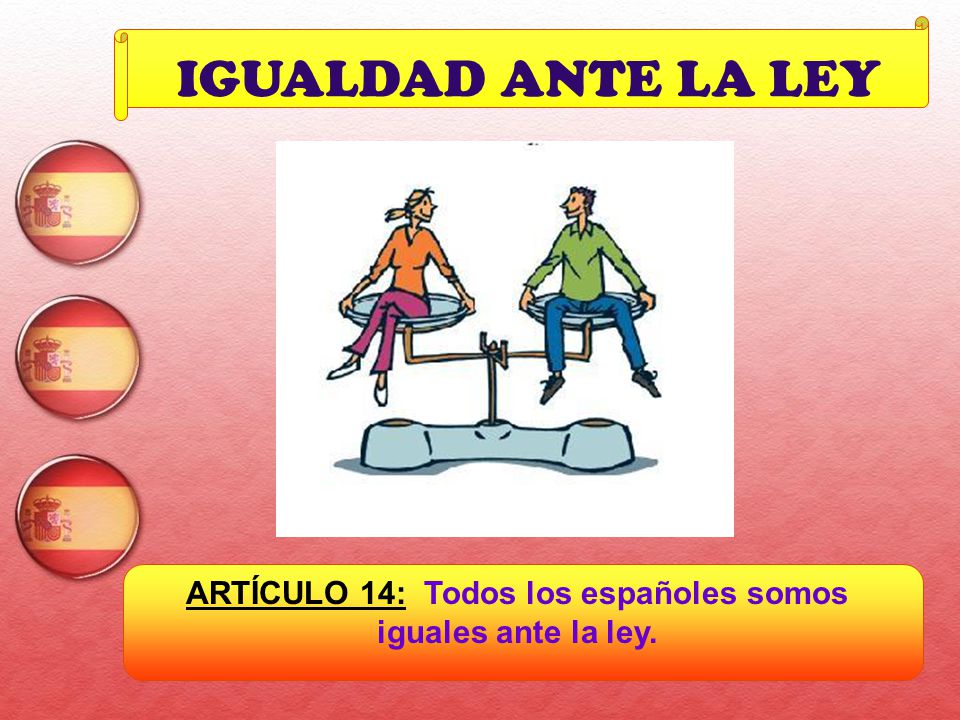 IGUALDAD ANTE LA LEY

ARTÍCULO 14: Todos los españoles somos iguales ante la ley.